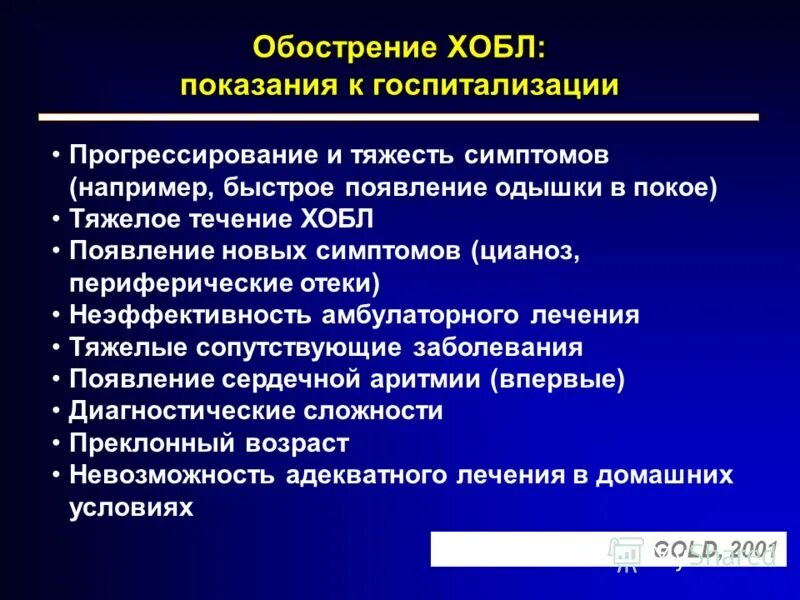 Обострение ХОБЛ:
показания к госпитализации

• Прогрессирование и тяжесть симптомов (например, быстрое появление одышки в покое)
• Тяжелое течение ХОБЛ
• Появление новых симптомов (цианоз, периферические отеки)
• Неэффективность амбулаторного лечения
• Тяжелые сопутствующие заболевания
• Появление сердечной аритмии (впервые)
• Диагностические сложности
• Преклонный возраст
• Невозможность адекватного лечения в домашних условиях

GOLD, 2001

MyShared